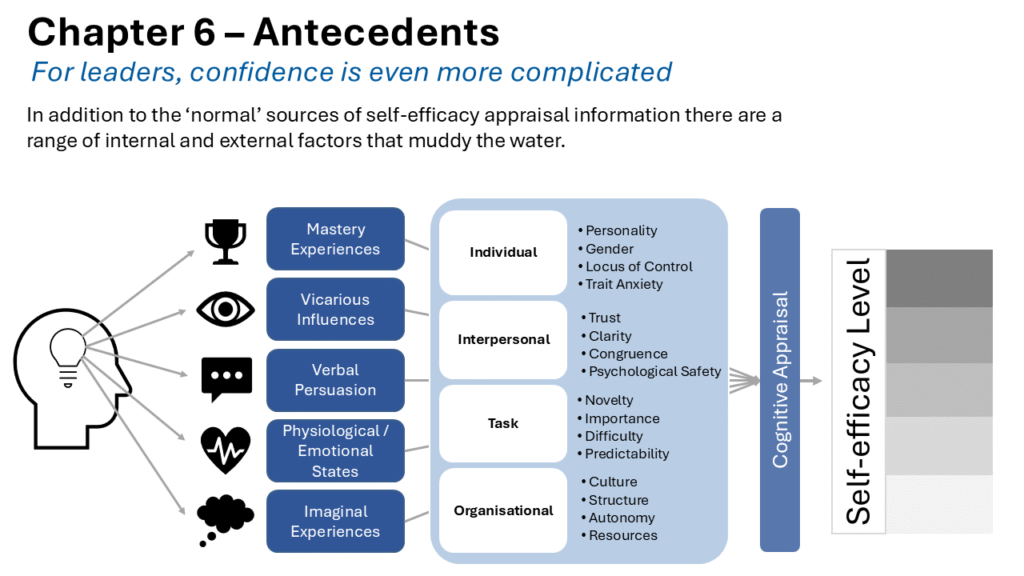 Chapter 6 – Antecedents

For leaders, confidence is even more complicated

In addition to the 'normal' sources of self-efficacy appraisal information there are a range of internal and external factors that muddy the water.

Mastery Experiences

Vicarious Influences

Verbal Persuasion

Physiological / Emotional States

Imaginal Experiences

Individual
• Personality
• Gender
• Locus of Control
• Trait Anxiety

Interpersonal
• Trust
• Clarity
• Congruence
• Psychological Safety

Task
• Novelty
• Importance
• Difficulty
• Predictability

Organisational
• Culture
• Structure
• Autonomy
• Resources

Cognitive Appraisal

Self-efficacy Level